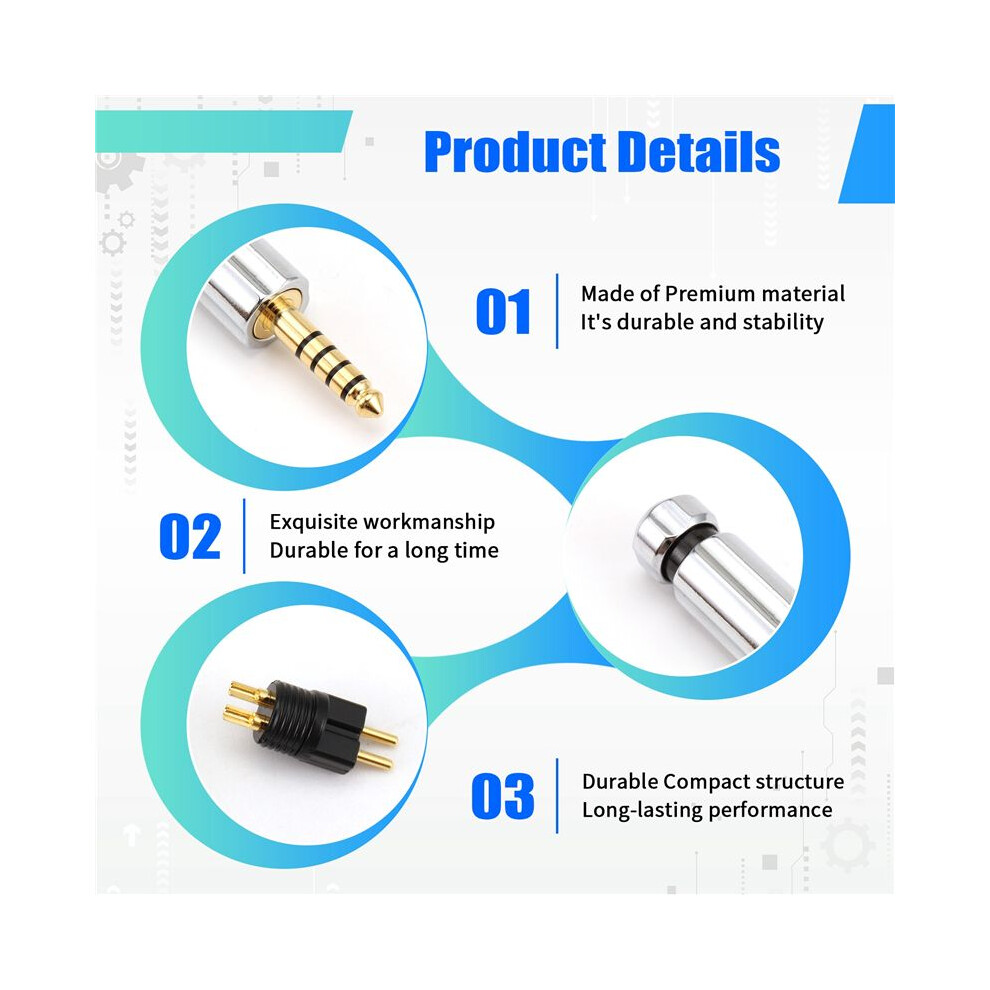 Product Details

01
Made of Premium material
It's durable and stability

02
Exquisite workmanship
Durable for a long time

03
Durable Compact structure
Long-lasting performance